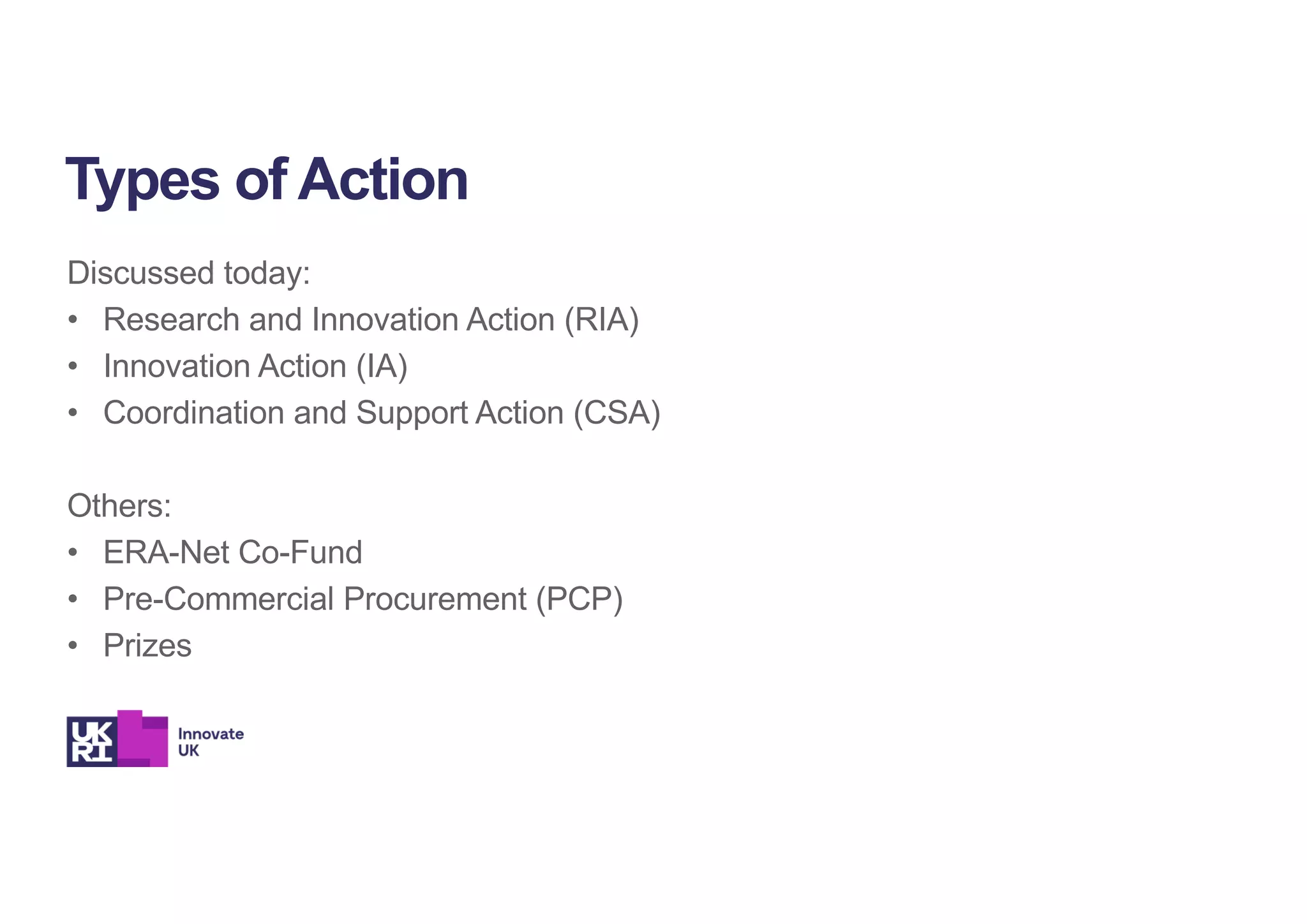 Types of Action

Discussed today:
• Research and Innovation Action (RIA)
• Innovation Action (IA)
• Coordination and Support Action (CSA)

Others:
• ERA-Net Co-Fund
• Pre-Commercial Procurement (PCP)
• Prizes

UK RI Innovate UK